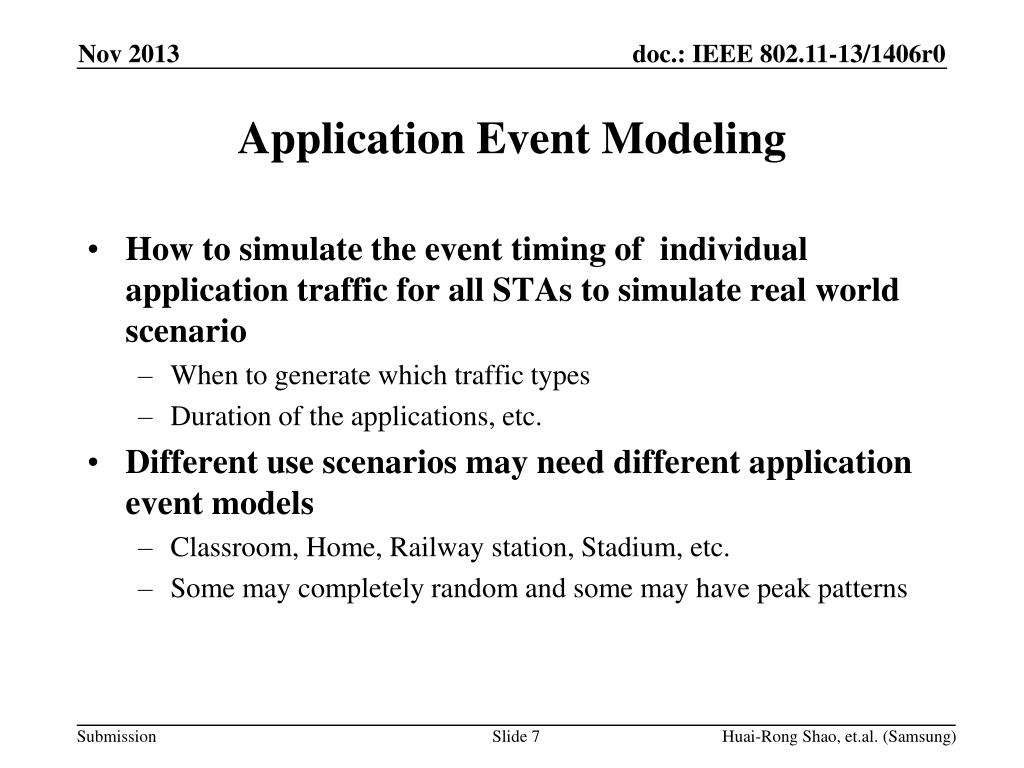 Nov 2013

doc.: IEEE 802.11-13/1406r0

Application Event Modeling

• How to simulate the event timing of individual application traffic for all STAs to simulate real world scenario
  – When to generate which traffic types
  – Duration of the applications, etc.
• Different use scenarios may need different application event models
  – Classroom, Home, Railway station, Stadium, etc.
  – Some may completely random and some may have peak patterns

Submission

Slide 7

Huai-Rong Shao, et.al. (Samsung)